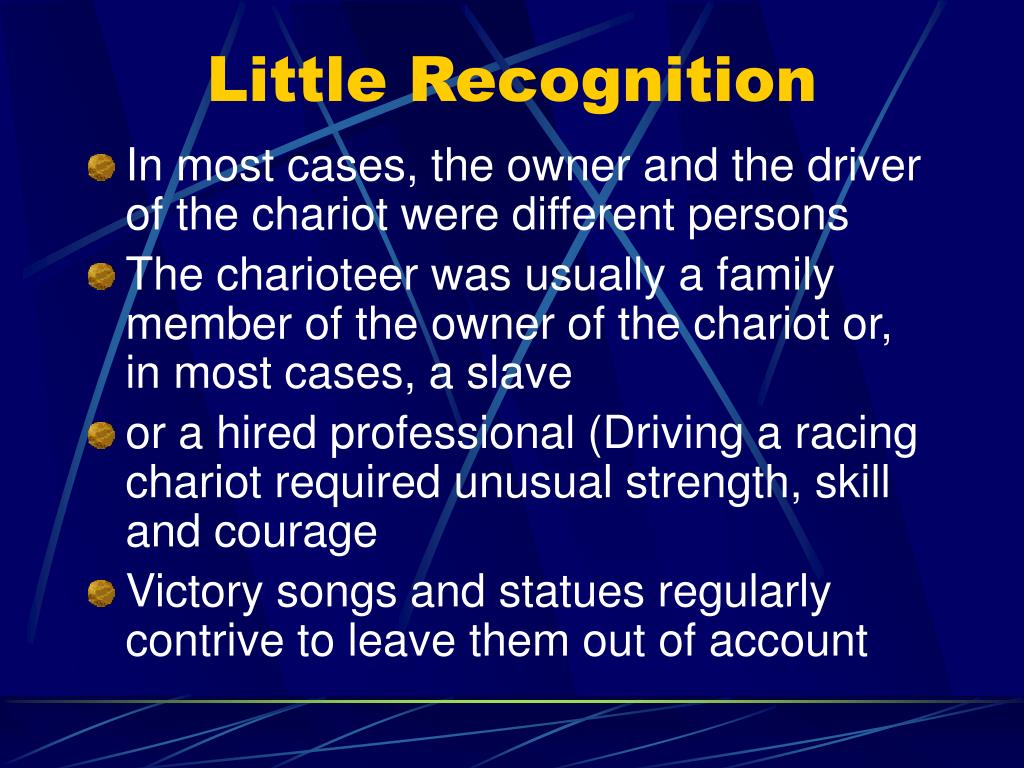 Little Recognition

In most cases, the owner and the driver of the chariot were different persons

The charioteer was usually a family member of the owner of the chariot or, in most cases, a slave

or a hired professional (Driving a racing chariot required unusual strength, skill and courage

Victory songs and statues regularly contrive to leave them out of account